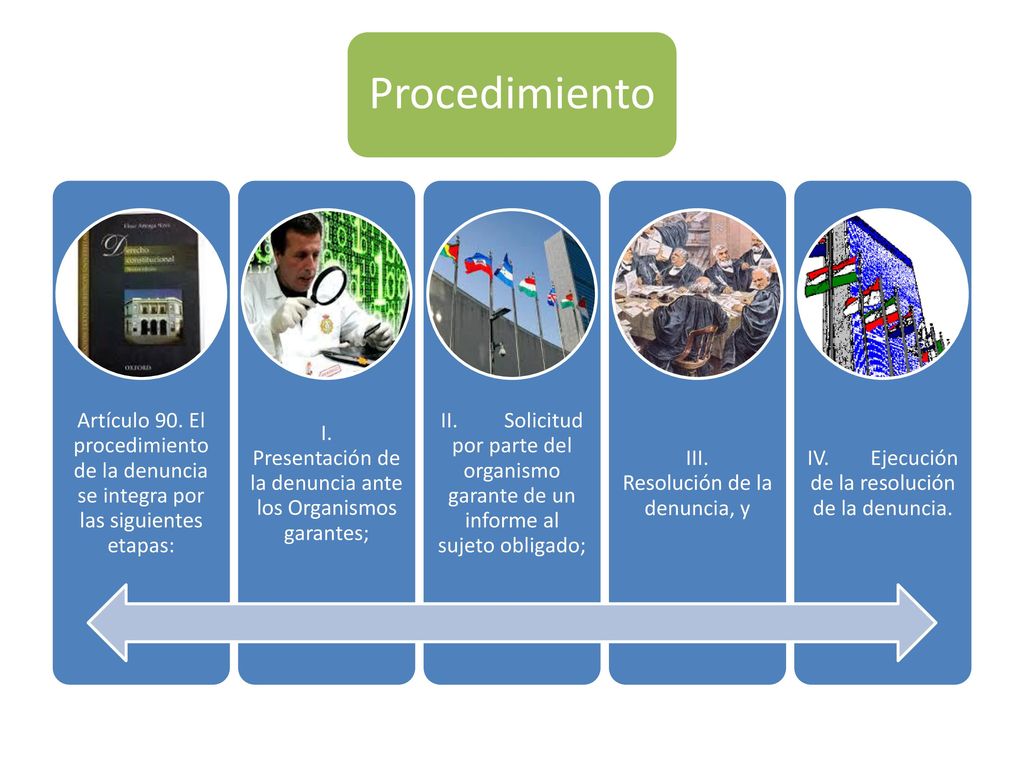 Procedimiento

Derecho constitucional

OXFORD

Artículo 90. El procedimiento de la denuncia se integra por las siguientes etapas:

I. Presentación de la denuncia ante los Organismos garantes;

II. Solicitud por parte del organismo garante de un informe al sujeto obligado;

III. Resolución de la denuncia, y

IV. Ejecución de la resolución de la denuncia.